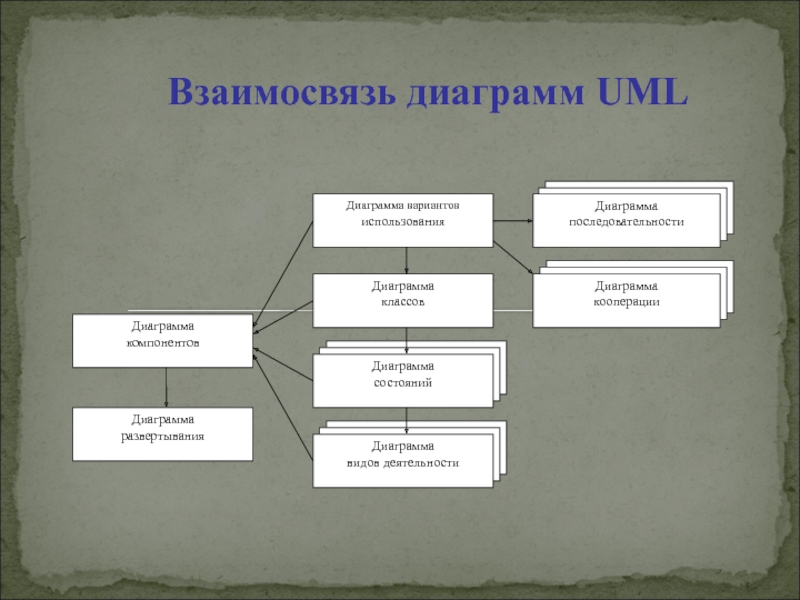 Взаимосвязь диаграмм UML

Диаграмма вариантов использования

Диаграмма последовательности

Диаграмма классов

Диаграмма кооперации

Диаграмма компонентов

Диаграмма состояний

Диаграмма развертывания

Диаграмма видов деятельности